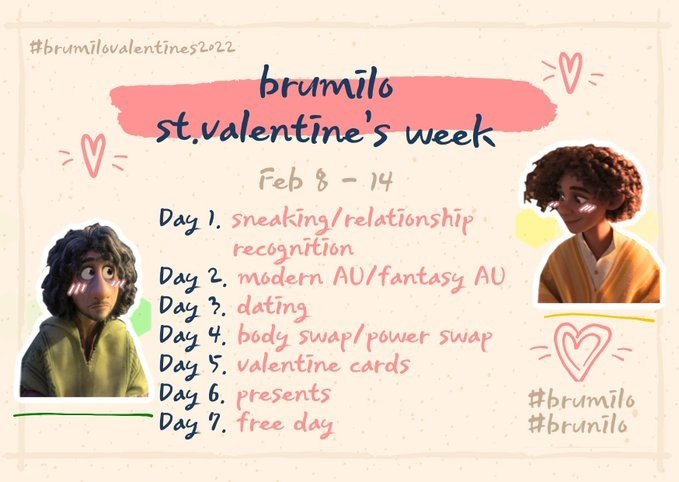 #brumilovalentines2022

brumilo
st.valentine's week

Feb 8 - 14

Day 1. sneaking/relationship recognition
Day 2. modern AU/fantasy AU
Day 3. dating
Day 4. body swap/power swap
Day 5. valentine cards
Day 6. presents
Day 7. free day

#brumilo
#brunilo